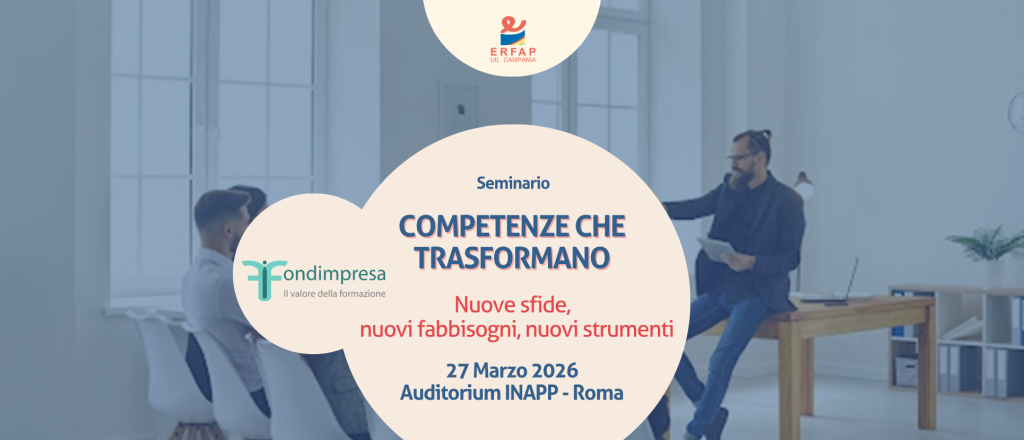 ERFAP
UIL CAMPANIA

Fondimpresa
Il valore della formazione

Seminario

COMPETENZE CHE TRASFORMANO

Nuove sfide, nuovi fabbisogni, nuovi strumenti

27 Marzo 2026
Auditorium INAPP - Roma